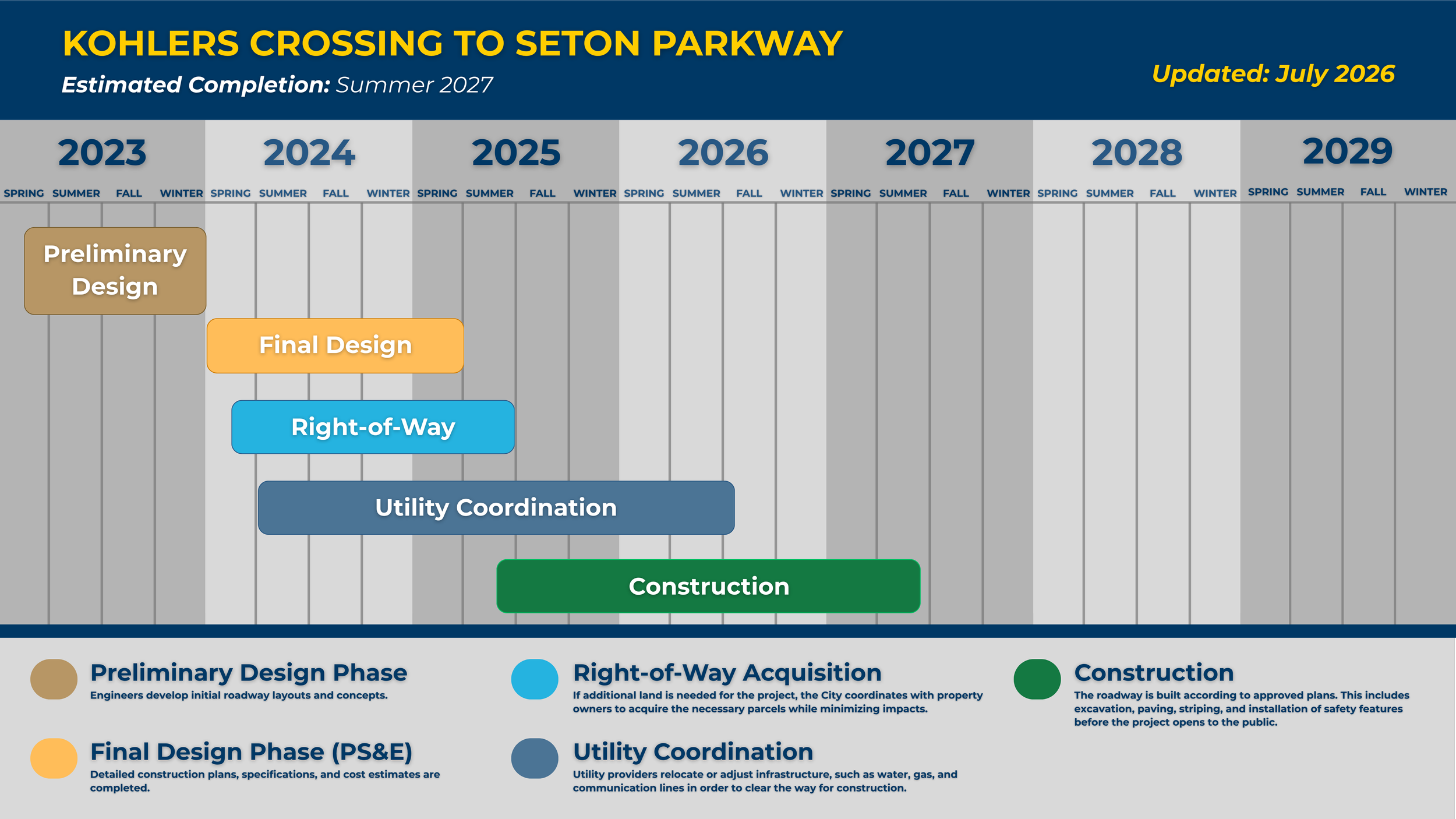 KOHLERS CROSSING TO SETON PARKWAY

Estimated Completion: Summer 2027

Updated: July 2026

2023
SPRING SUMMER FALL WINTER

2024
SPRING SUMMER FALL WINTER

2025
SPRING SUMMER FALL WINTER

2026
SPRING SUMMER FALL WINTER

2027
SPRING SUMMER FALL WINTER

2028
SPRING SUMMER FALL WINTER

2029
SPRING SUMMER FALL WINTER

Preliminary Design

Final Design

Right-of-Way

Utility Coordination

Construction

Preliminary Design Phase
Engineers develop initial roadway layouts and concepts.

Final Design Phase (PS&E)
Detailed construction plans, specifications, and cost estimates are completed.

Right-of-Way Acquisition
If additional land is needed for the project, the City coordinates with property owners to acquire the necessary parcels while minimizing impacts.

Utility Coordination
Utility providers relocate or adjust infrastructure, such as water, gas, and communication lines in order to clear the way for construction.

Construction
The roadway is built according to approved plans. This includes excavation, paving, striping, and installation of safety features before the project opens to the public.